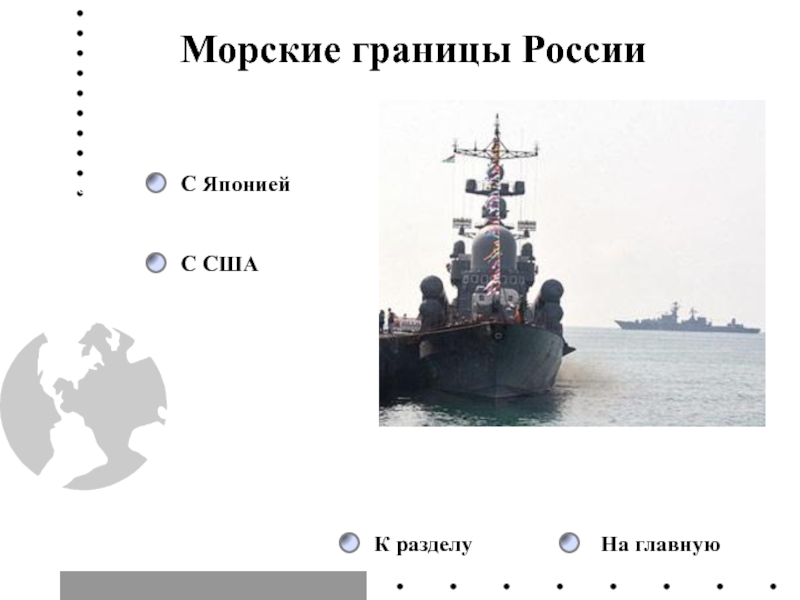 Морские границы России

С Японией

С США

К разделу

На главную